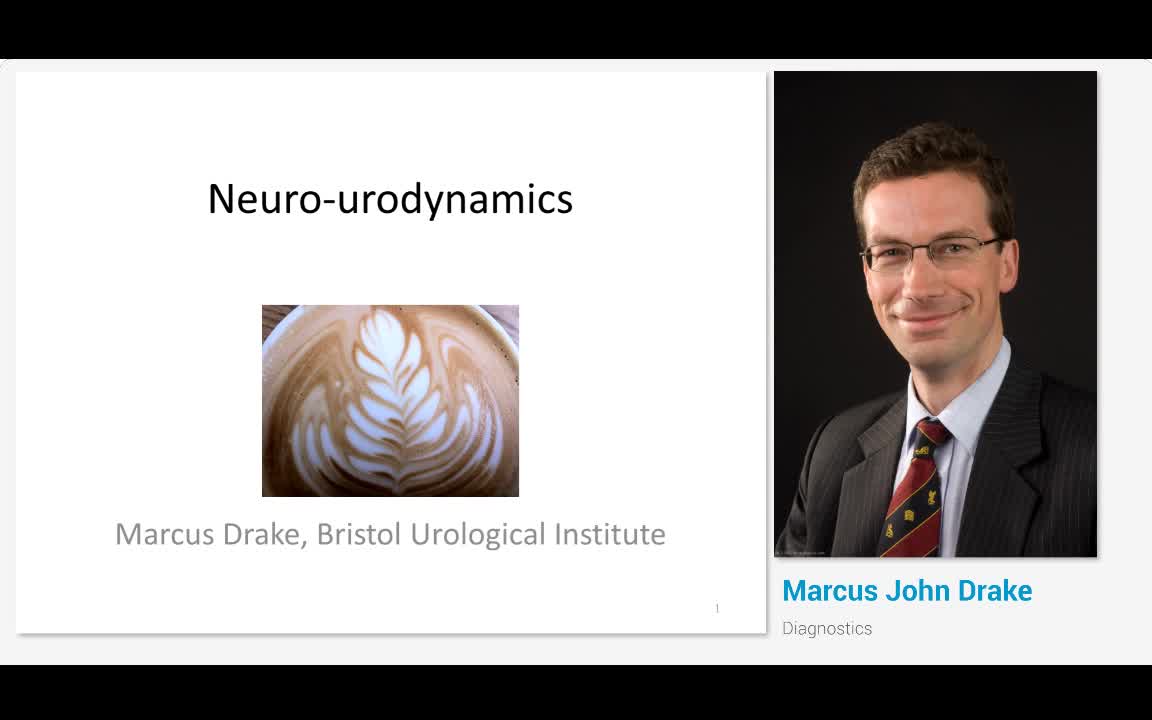 Neuro-urodynamics

Marcus Drake, Bristol Urological Institute

1

Marcus John Drake

Diagnostics